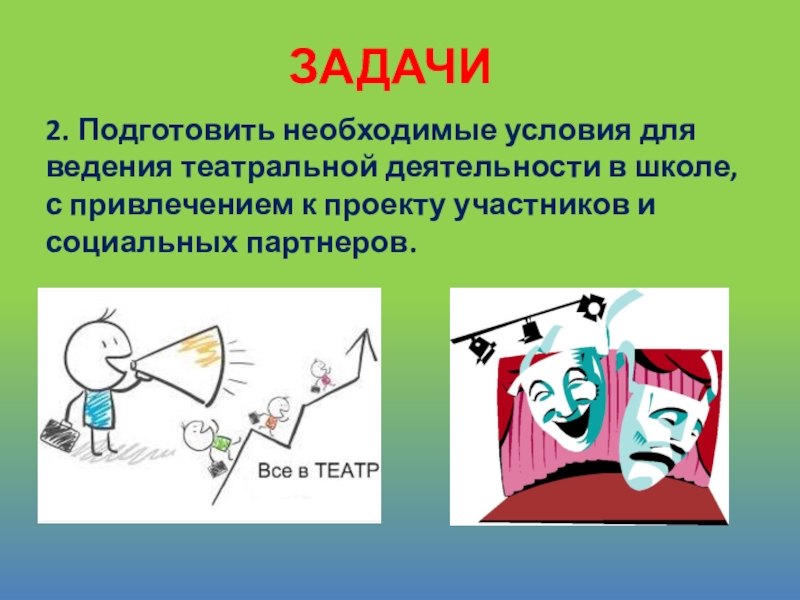 ЗАДАЧИ

2. Подготовить необходимые условия для ведения театральной деятельности в школе, с привлечением к проекту участников и социальных партнеров.

Все в ТЕАТР